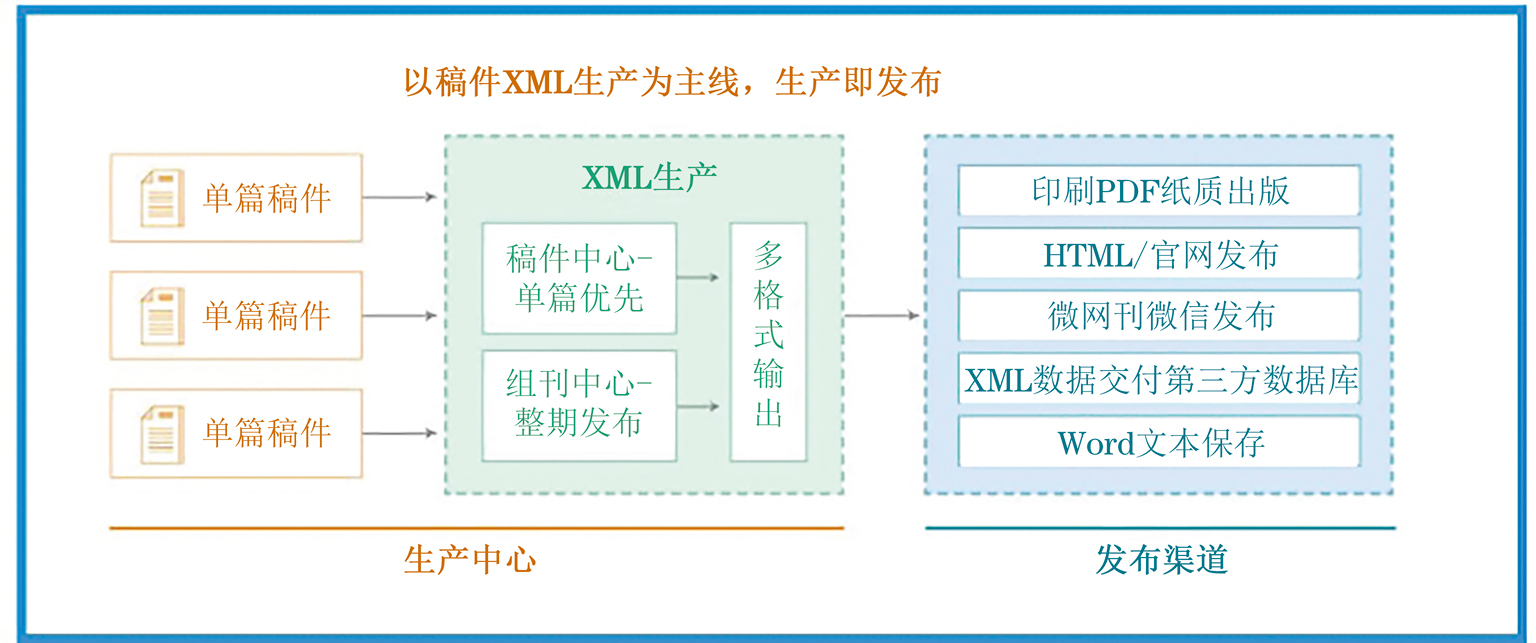 以稿件XML生产为主线，生产即发布

单篇稿件

单篇稿件

单篇稿件

XML生产

稿件中心-单篇优先

组刊中心-整期发布

多格式输出

印刷PDF纸质出版

HTML/官网发布

微网刊微信发布

XML数据交付第三方数据库

Word文本保存

生产中心

发布渠道